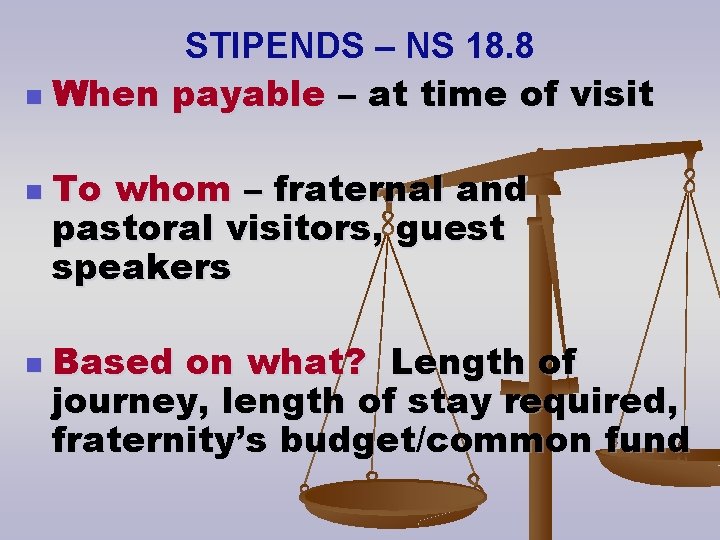 STIPENDS – NS 18.8

When payable – at time of visit

To whom – fraternal and pastoral visitors, guest speakers

Based on what? Length of journey, length of stay required, fraternity's budget/common fund